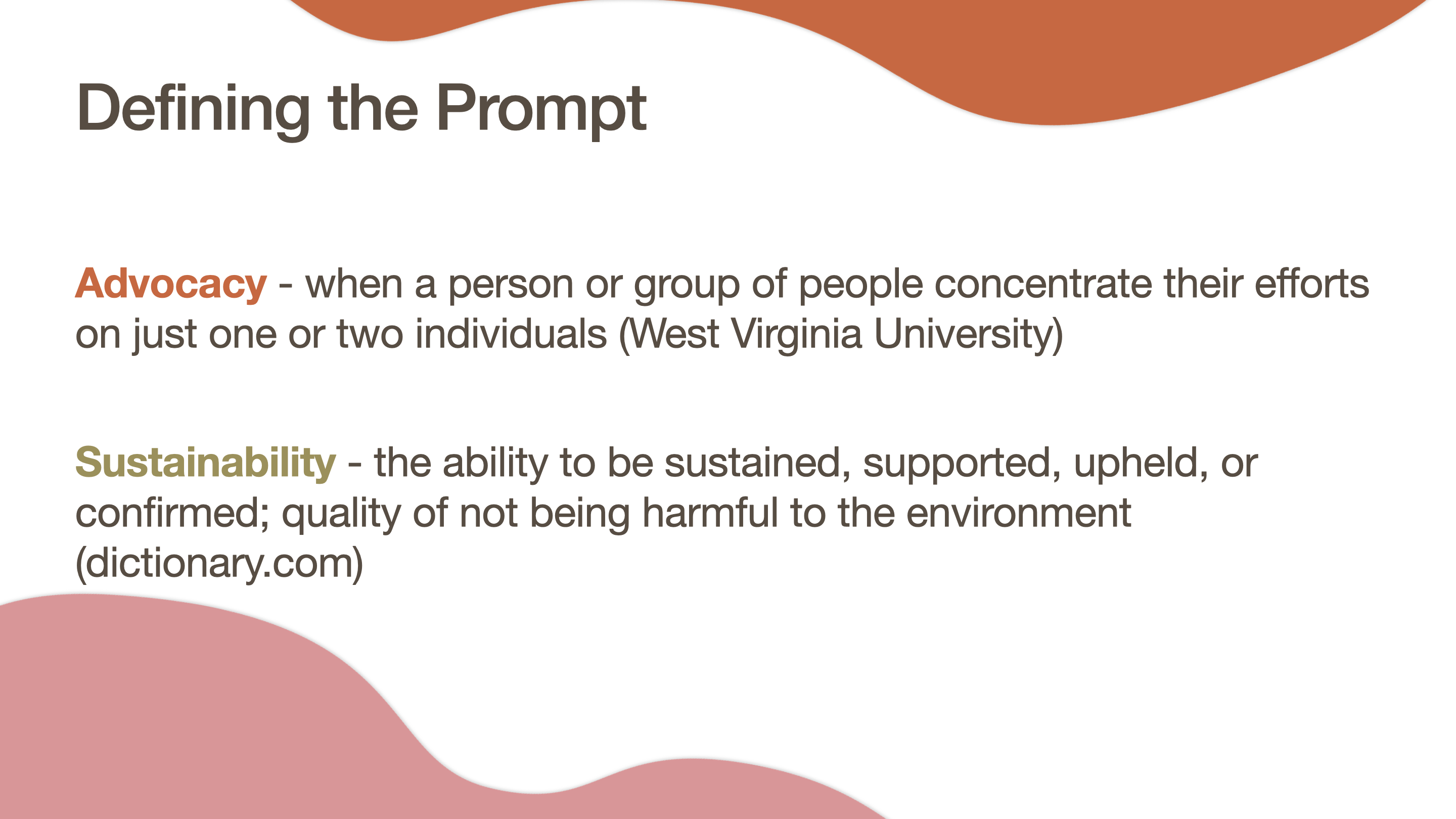 Defining the Prompt

Advocacy - when a person or group of people concentrate their efforts on just one or two individuals (West Virginia University)

Sustainability - the ability to be sustained, supported, upheld, or confirmed; quality of not being harmful to the environment (dictionary.com)